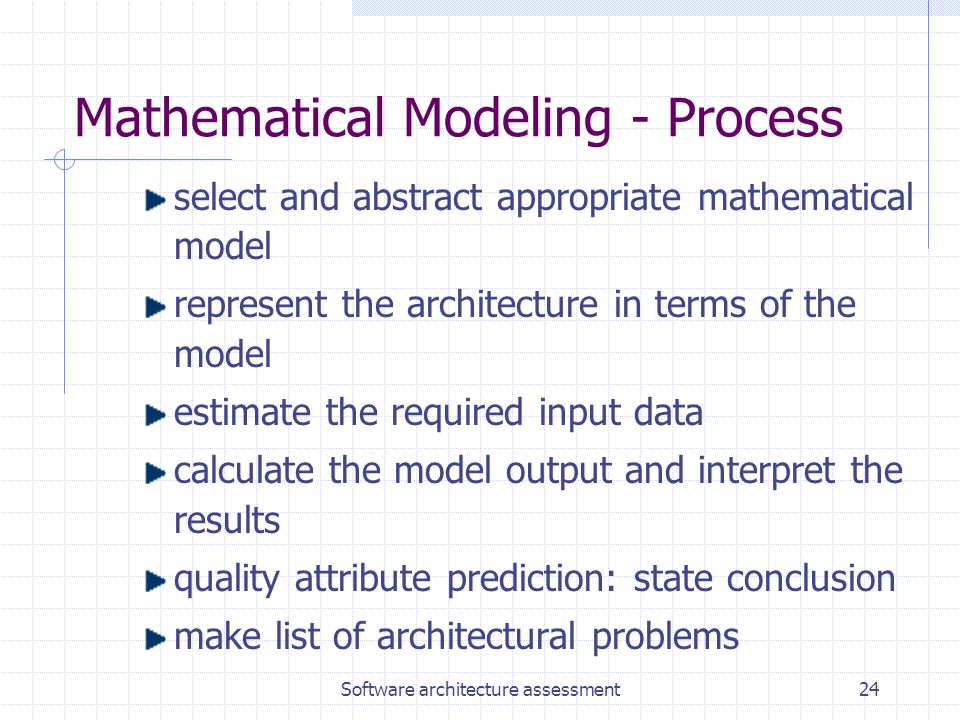 Mathematical Modeling - Process

select and abstract appropriate mathematical model

represent the architecture in terms of the model

estimate the required input data

calculate the model output and interpret the results

quality attribute prediction: state conclusion

make list of architectural problems

Software architecture assessment

24